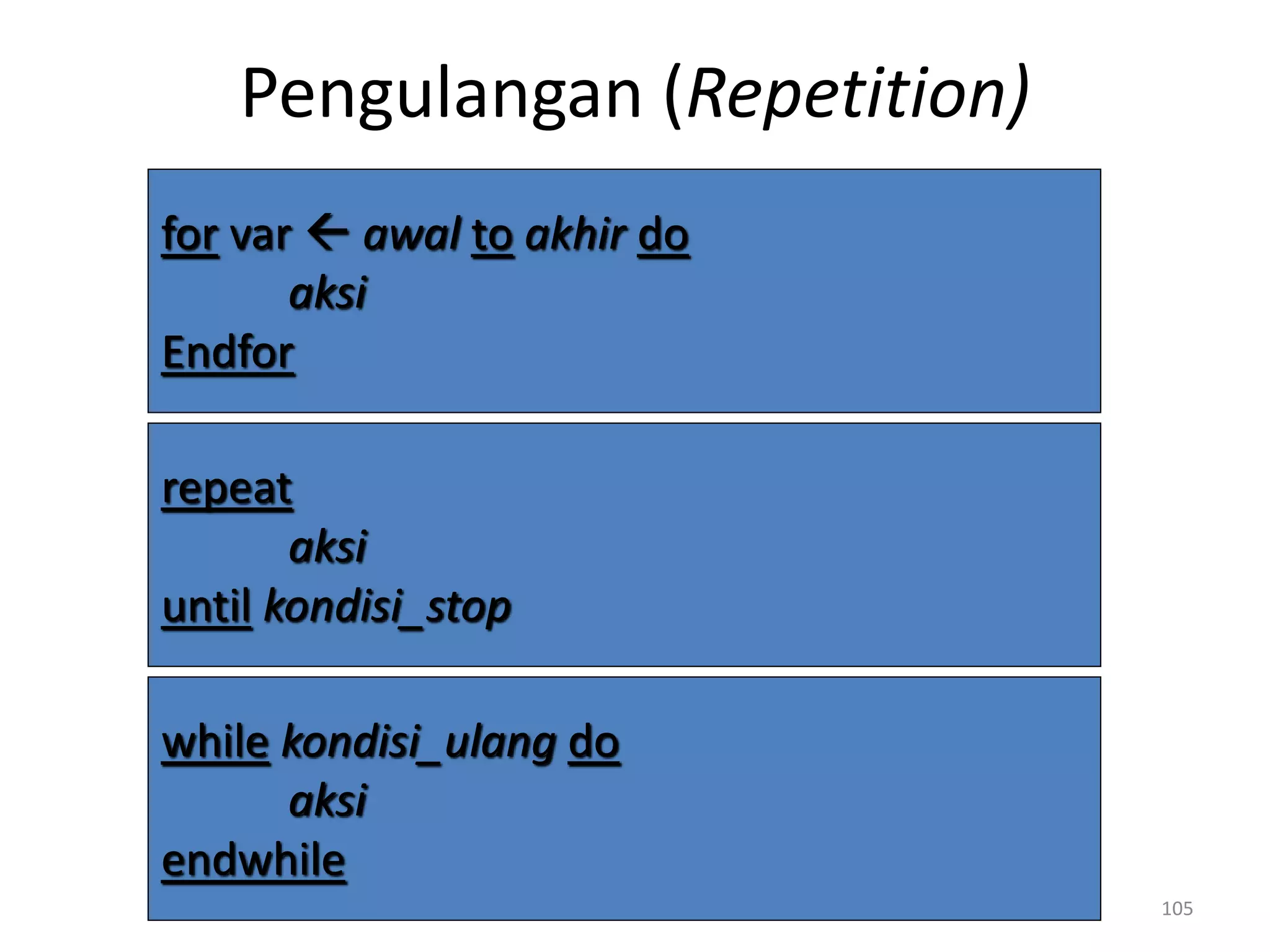 Pengulangan (Repetition)

for var ← awal to akhir do
aksi
Endfor

repeat
aksi
until kondisi_stop

while kondisi_ulang do
aksi
endwhile

105